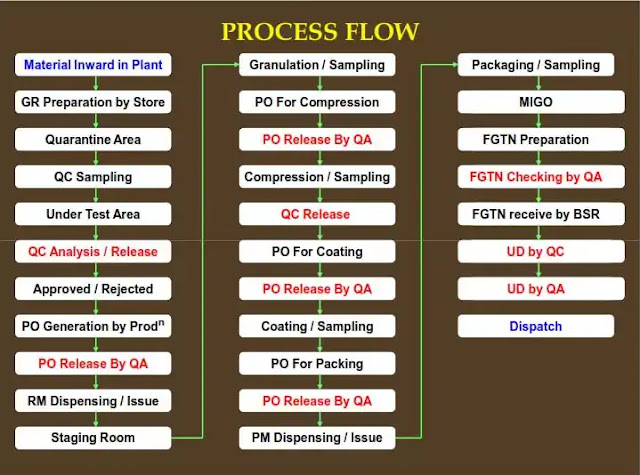 PROCESS FLOW

Material Inward in Plant
GR Preparation by Store
Quarantine Area
QC Sampling
Under Test Area
QC Analysis / Release
Approved / Rejected
PO Generation by Prod$^n$
PO Release By QA
RM Dispensing / Issue
Staging Room

Granulation / Sampling
PO For Compression
PO Release By QA
Compression / Sampling
QC Release
PO For Coating
PO Release By QA
Coating / Sampling
PO For Packing
PO Release By QA
PM Dispensing / Issue

Packaging / Sampling
MIGO
FGTN Preparation
FGTN Checking by QA
FGTN receive by BSR
UD by QC
UD by QA
Dispatch